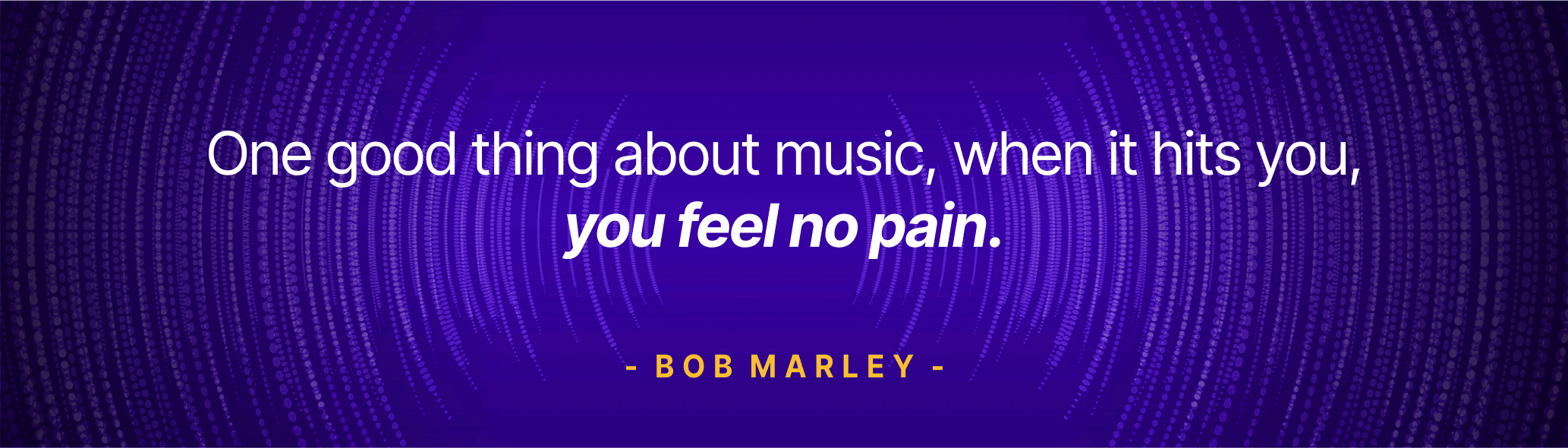 One good thing about music, when it hits you, you feel no pain.

- BOB MARLEY -